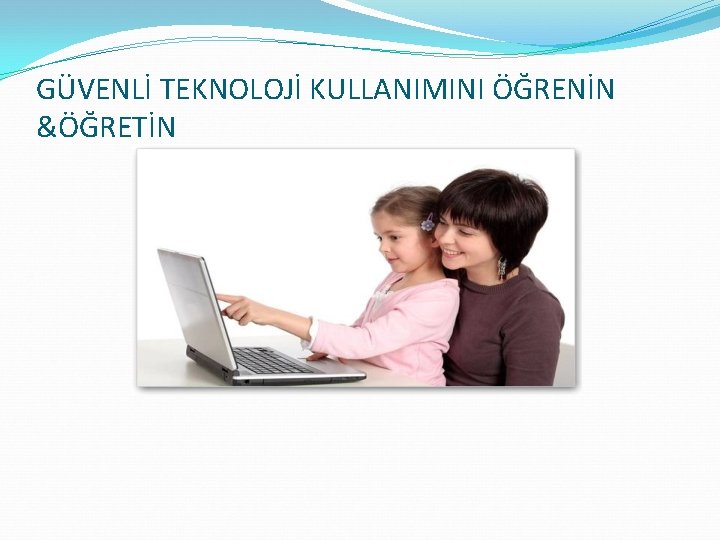 GÜVENLİ TEKNOLOJİ KULLANIMINI ÖĞRENİN &ÖĞRETİN